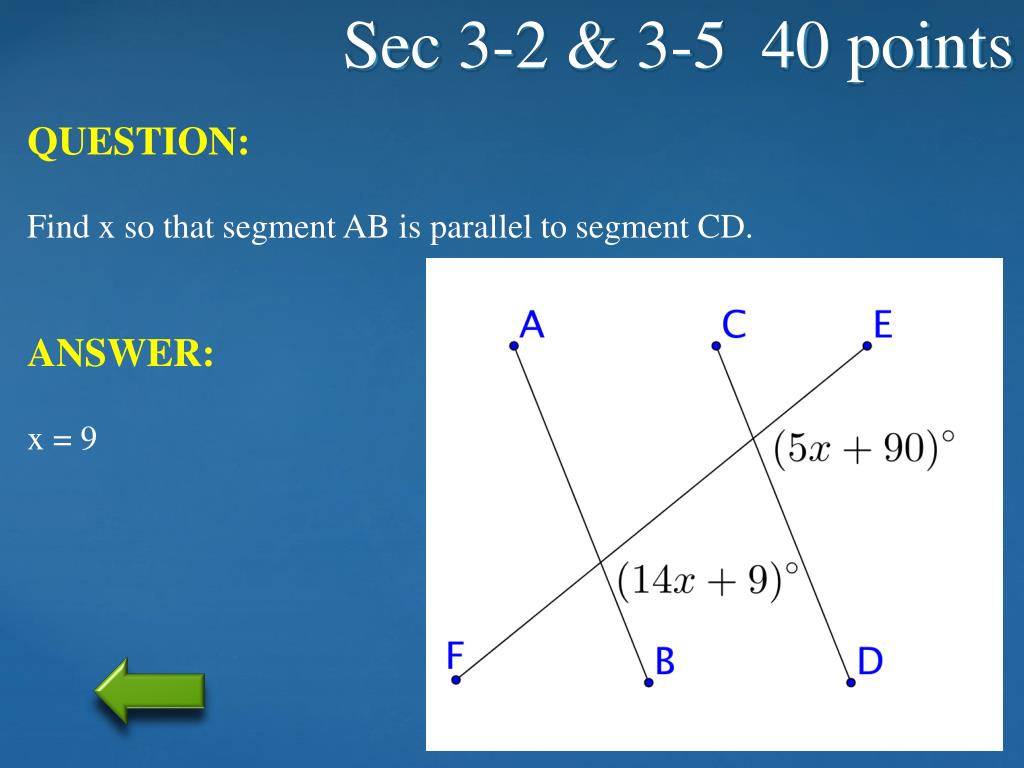 Sec 3-2 & 3-5 40 points

QUESTION:

Find x so that segment AB is parallel to segment CD.

ANSWER:

x = 9

A C E

$(5x + 90)^\circ$

$(14x + 9)^\circ$

F B D